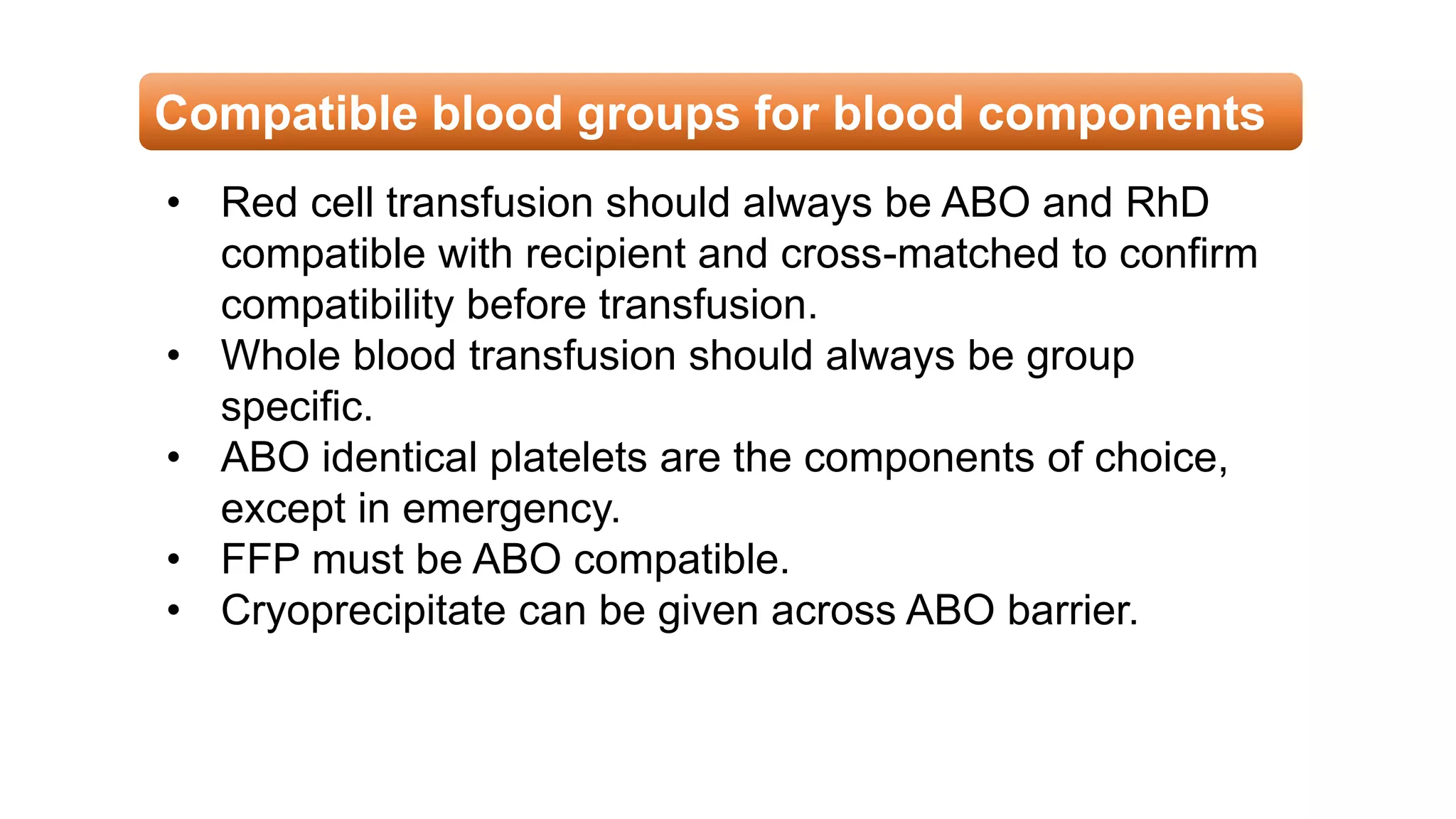 Compatible blood groups for blood components

• Red cell transfusion should always be ABO and RhD compatible with recipient and cross-matched to confirm compatibility before transfusion.
• Whole blood transfusion should always be group specific.
• ABO identical platelets are the components of choice, except in emergency.
• FFP must be ABO compatible.
• Cryoprecipitate can be given across ABO barrier.